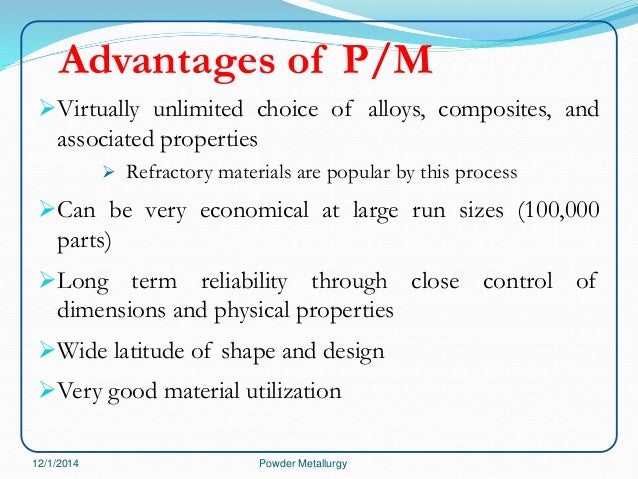 Advantages of P/M

➢Virtually unlimited choice of alloys, composites, and associated properties

➢ Refractory materials are popular by this process

➢Can be very economical at large run sizes (100,000 parts)

➢Long term reliability through close control of dimensions and physical properties

➢Wide latitude of shape and design

➢Very good material utilization

12/1/2014

Powder Metallurgy